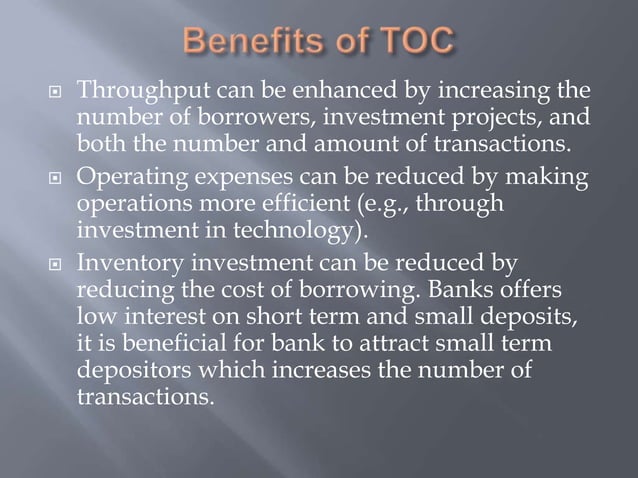 Benefits of TOC

Throughput can be enhanced by increasing the number of borrowers, investment projects, and both the number and amount of transactions.

Operating expenses can be reduced by making operations more efficient (e.g., through investment in technology).

Inventory investment can be reduced by reducing the cost of borrowing. Banks offers low interest on short term and small deposits, it is beneficial for bank to attract small term depositors which increases the number of transactions.